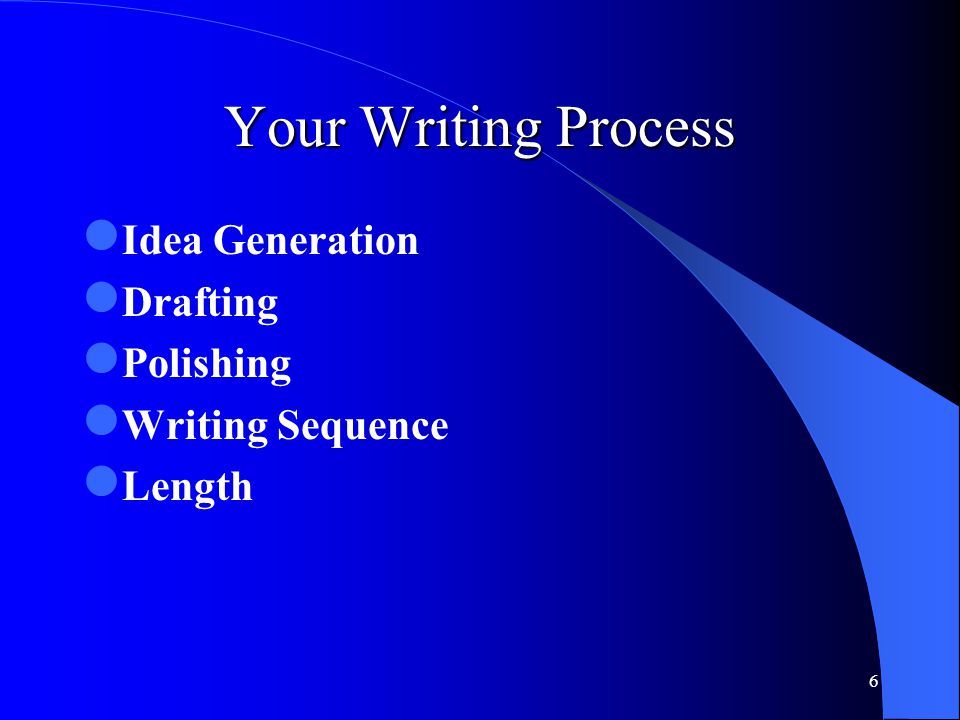 Your Writing Process

- Idea Generation
- Drafting
- Polishing
- Writing Sequence
- Length

6